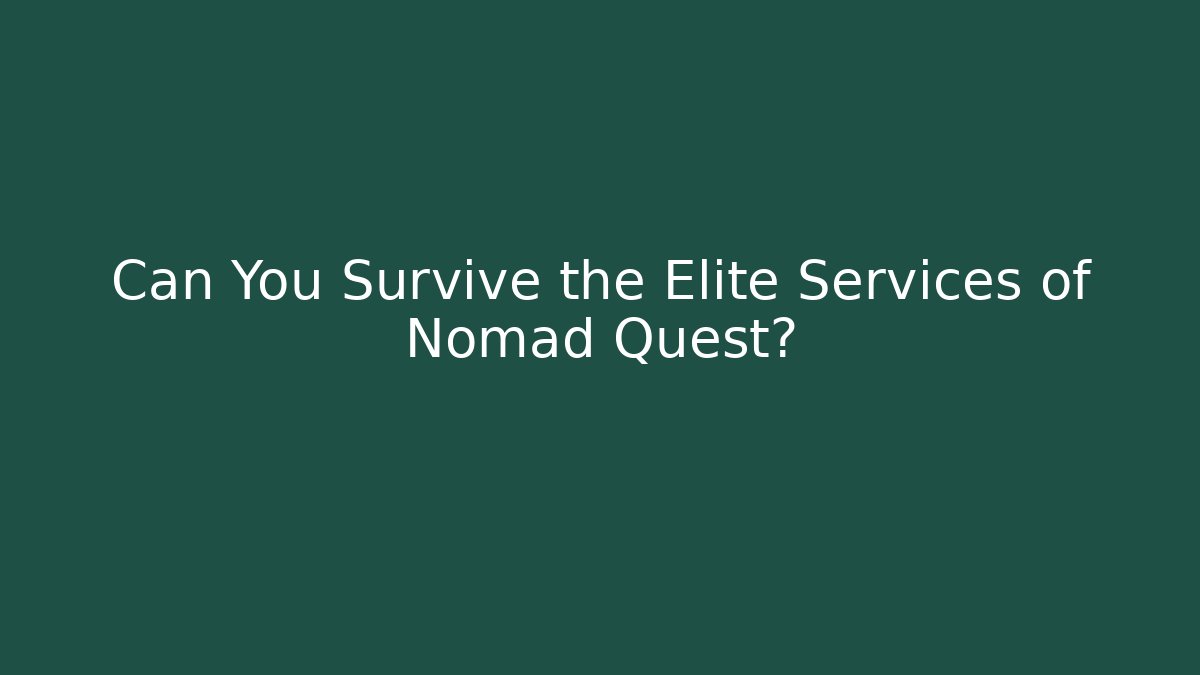 Can You Survive the Elite Services of Nomad Quest?